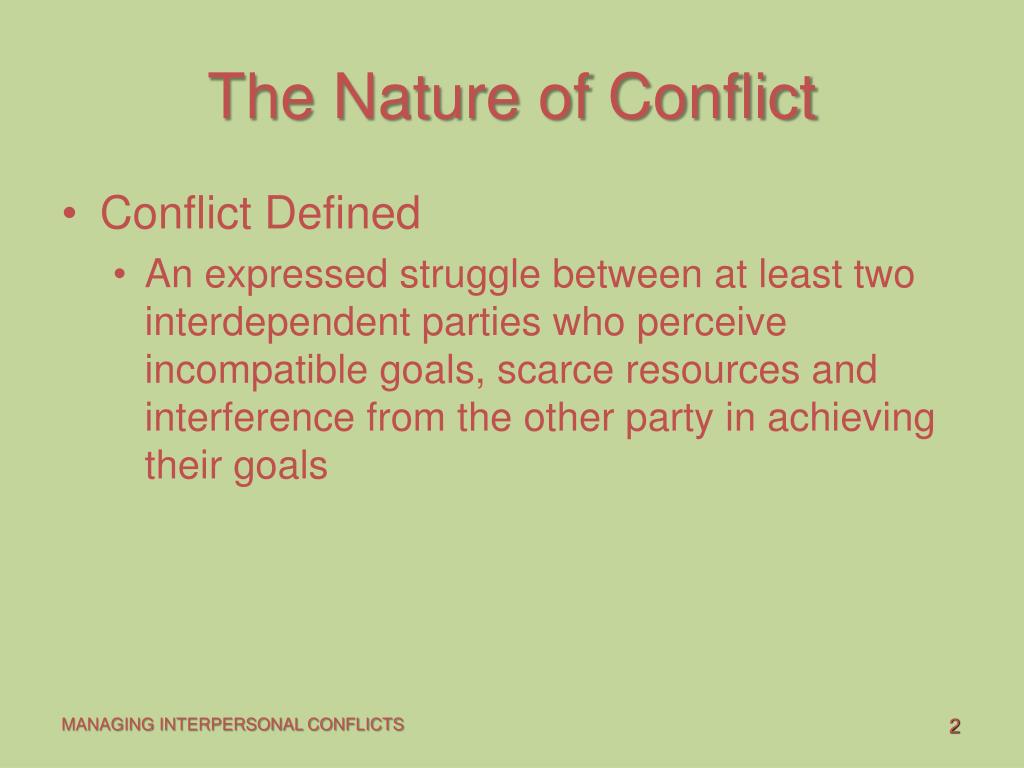 The Nature of Conflict

• Conflict Defined

• An expressed struggle between at least two interdependent parties who perceive incompatible goals, scarce resources and interference from the other party in achieving their goals

MANAGING INTERPERSONAL CONFLICTS

2